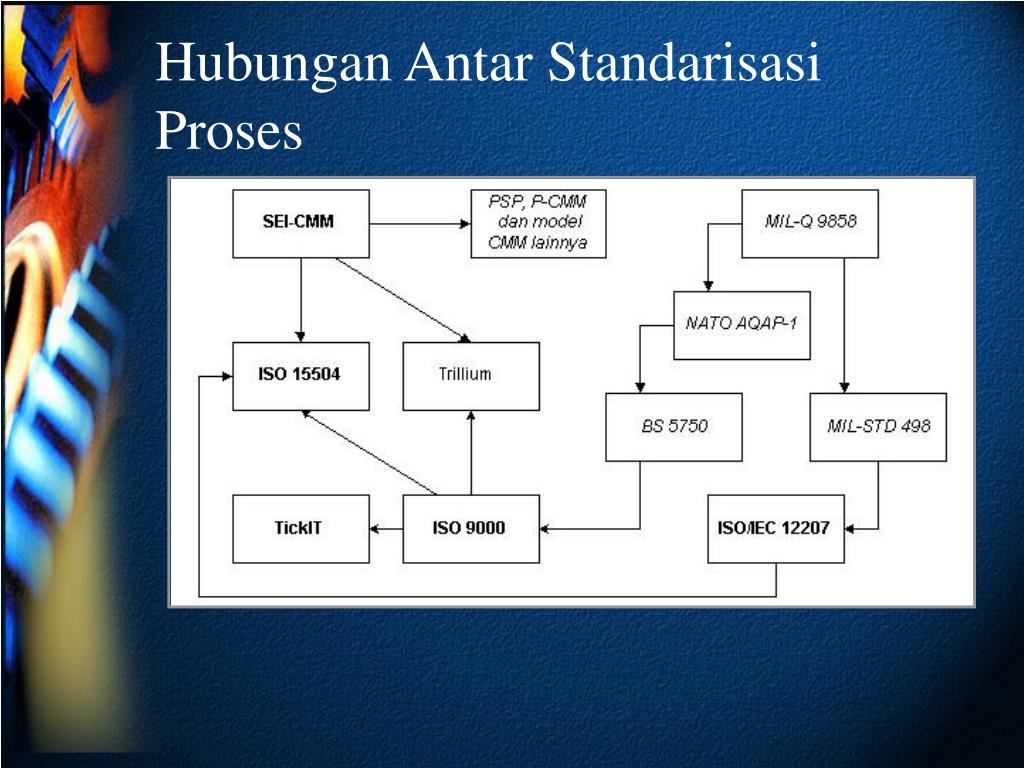 Hubungan Antar Standarisasi Proses

SEI-CMM

PSP, P-CMM dan model CMM lainnya

MIL-Q 9858

NATO AQAP-1

ISO 15504

Trillium

BS 5750

MIL-STD 498

TickIT

ISO 9000

ISO/IEC 12207